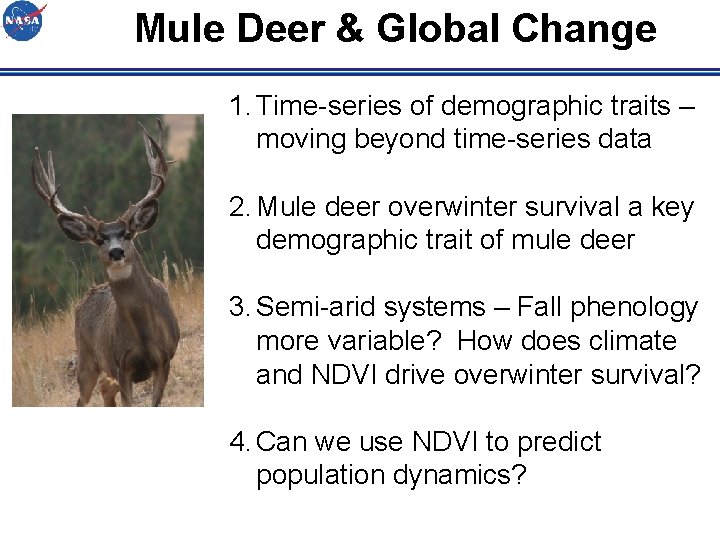 NASA

Mule Deer & Global Change

1. Time-series of demographic traits – moving beyond time-series data

2. Mule deer overwinter survival a key demographic trait of mule deer

3. Semi-arid systems – Fall phenology more variable? How does climate and NDVI drive overwinter survival?

4. Can we use NDVI to predict population dynamics?